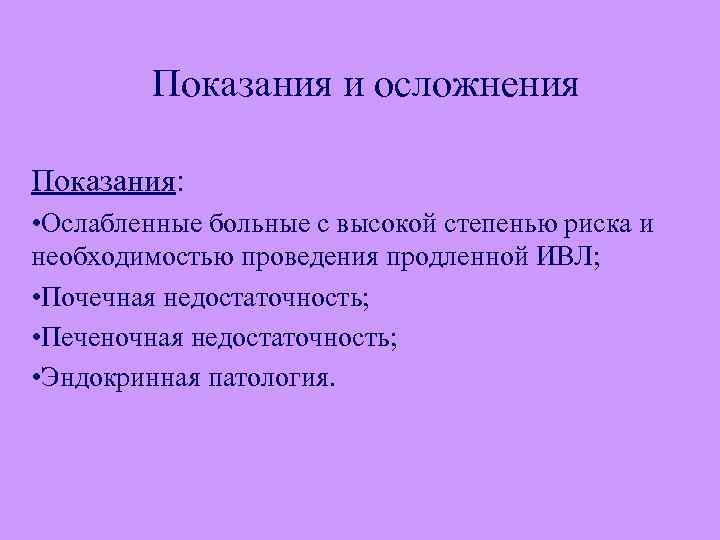 Показания и осложнения

Показания:

•Ослабленные больные с высокой степенью риска и необходимостью проведения продленной ИВЛ;

•Почечная недостаточность;

•Печеночная недостаточность;

•Эндокринная патология.